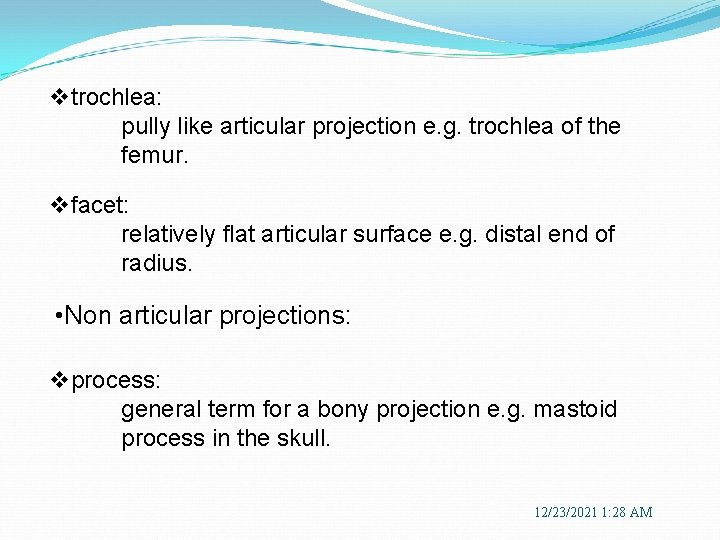 ❖trochlea:
pully like articular projection e.g. trochlea of the femur.

❖facet:
relatively flat articular surface e.g. distal end of radius.

•Non articular projections:

❖process:
general term for a bony projection e.g. mastoid process in the skull.

12/23/2021 1:28 AM